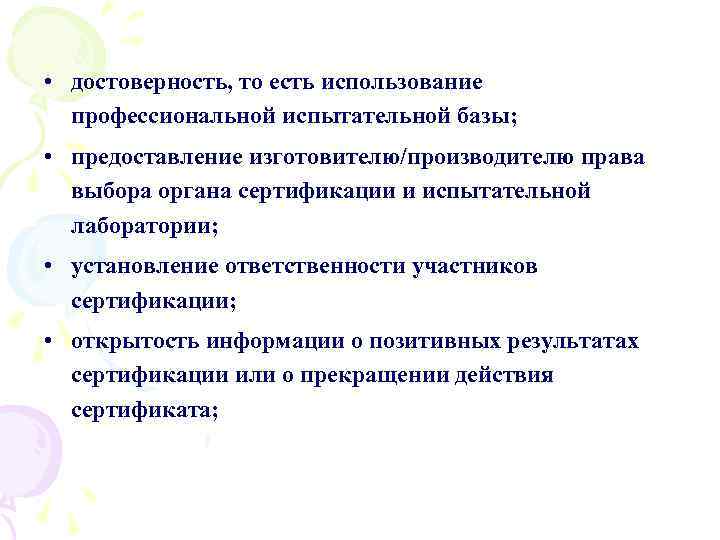 • достоверность, то есть использование профессиональной испытательной базы;

• предоставление изготовителю/производителю права выбора органа сертификации и испытательной лаборатории;

• установление ответственности участников сертификации;

• открытость информации о позитивных результатах сертификации или о прекращении действия сертификата;